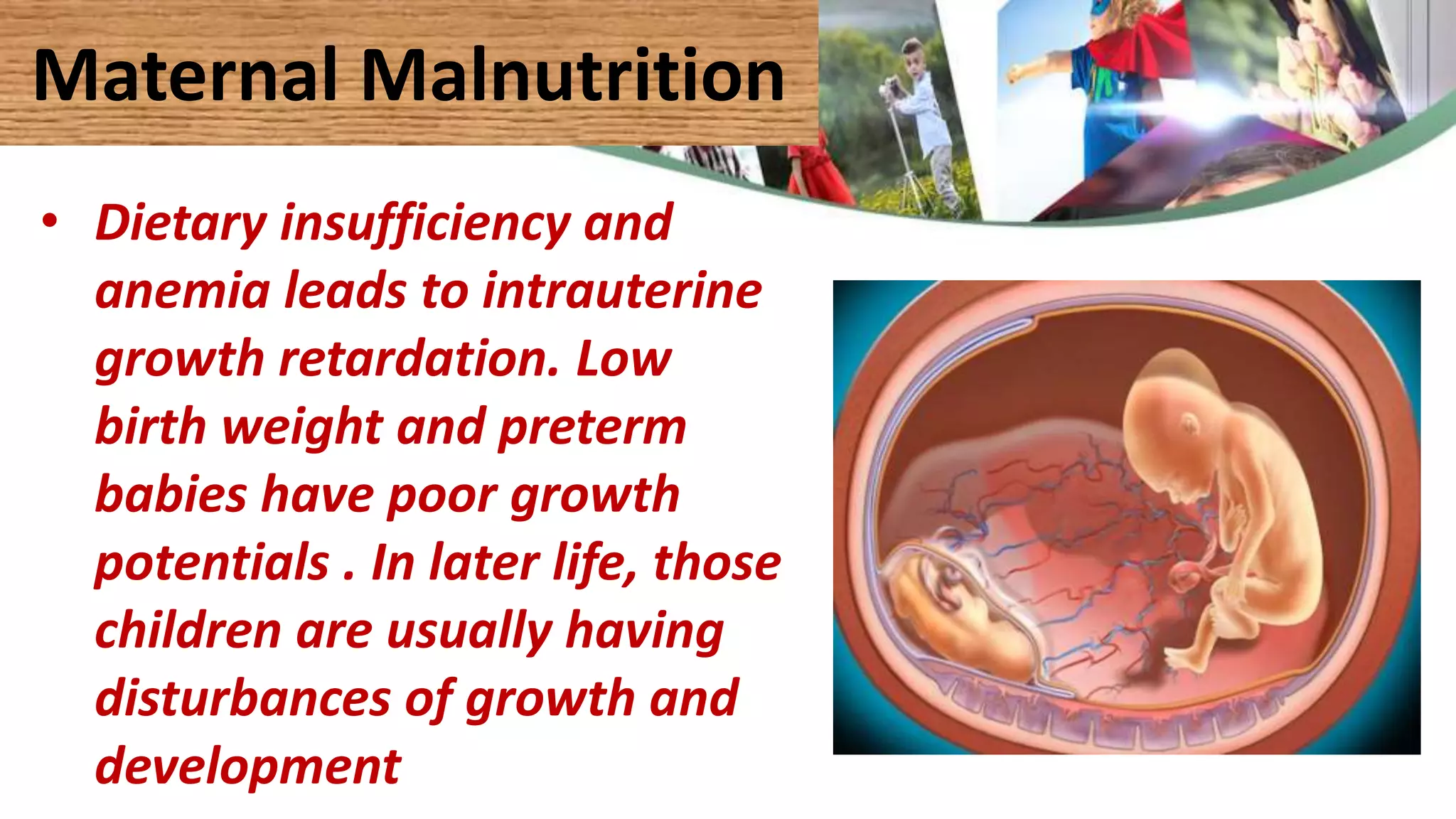 Maternal Malnutrition

• Dietary insufficiency and anemia leads to intrauterine growth retardation. Low birth weight and preterm babies have poor growth potentials . In later life, those children are usually having disturbances of growth and development